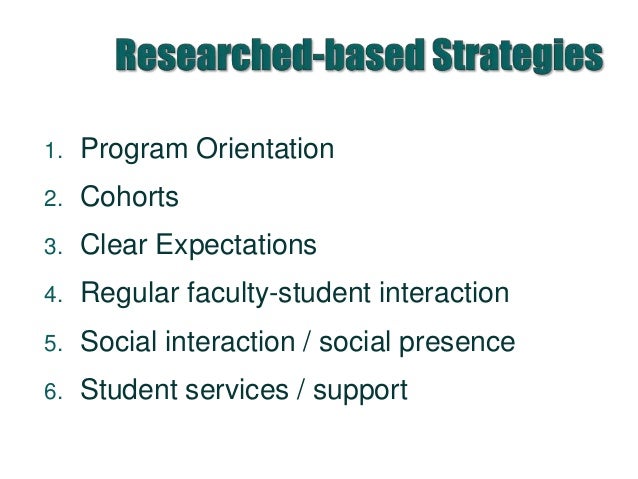 Researched-based Strategies

1. Program Orientation
2. Cohorts
3. Clear Expectations
4. Regular faculty-student interaction
5. Social interaction / social presence
6. Student services / support